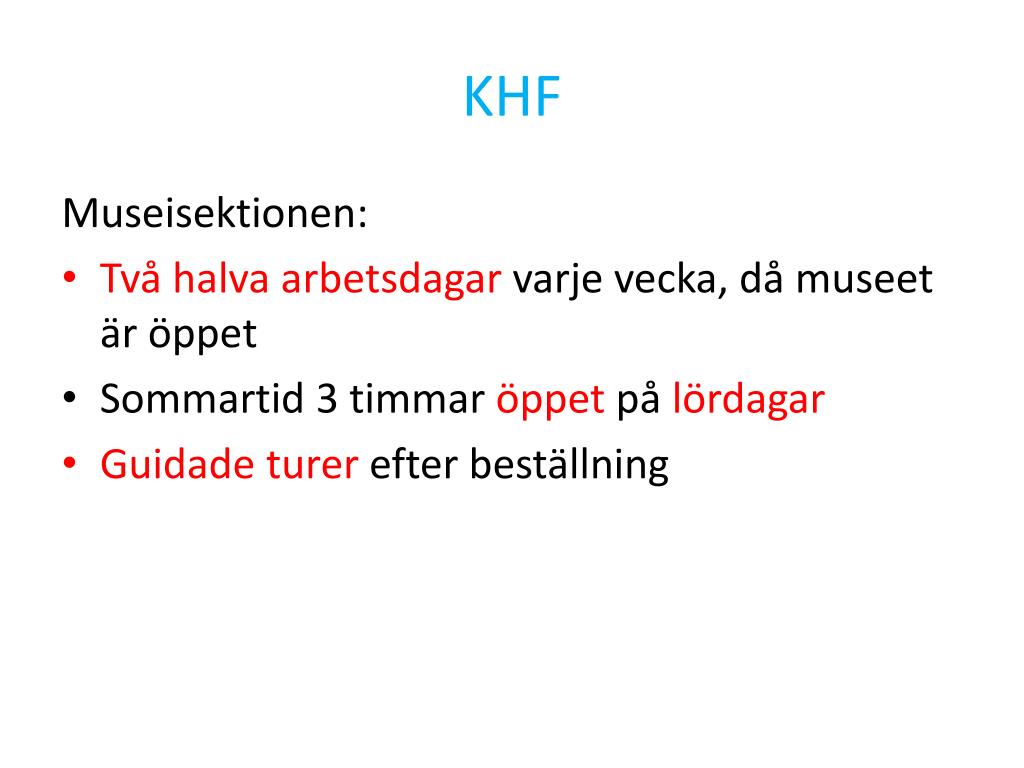 KHF

Museisektionen:

• Två halva arbetsdagar varje vecka, då museet är öppet
• Sommartid 3 timmar öppet på lördagar
• Guidade turer efter beställning